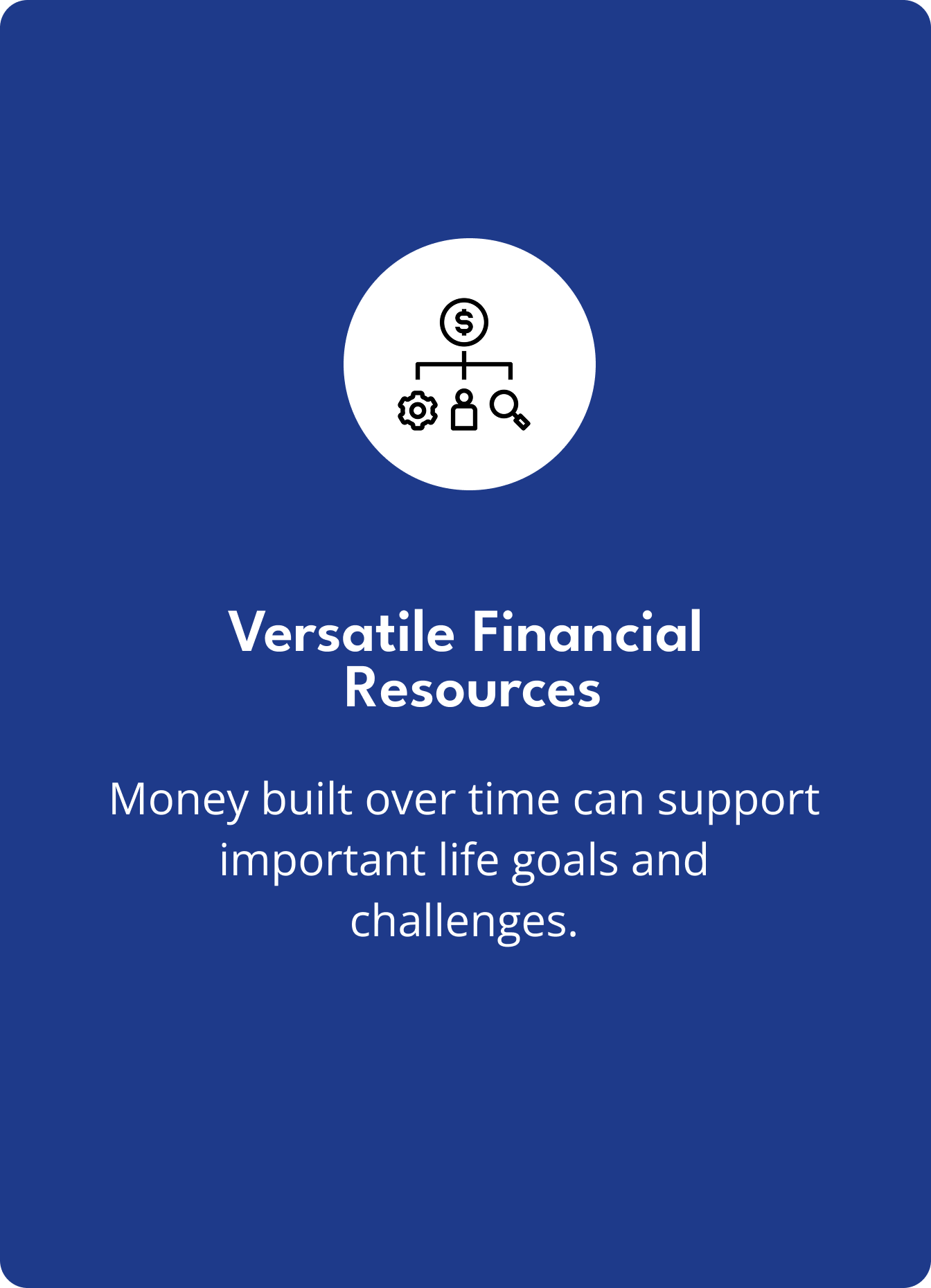 Versatile Financial Resources

Money built over time can support important life goals and challenges.